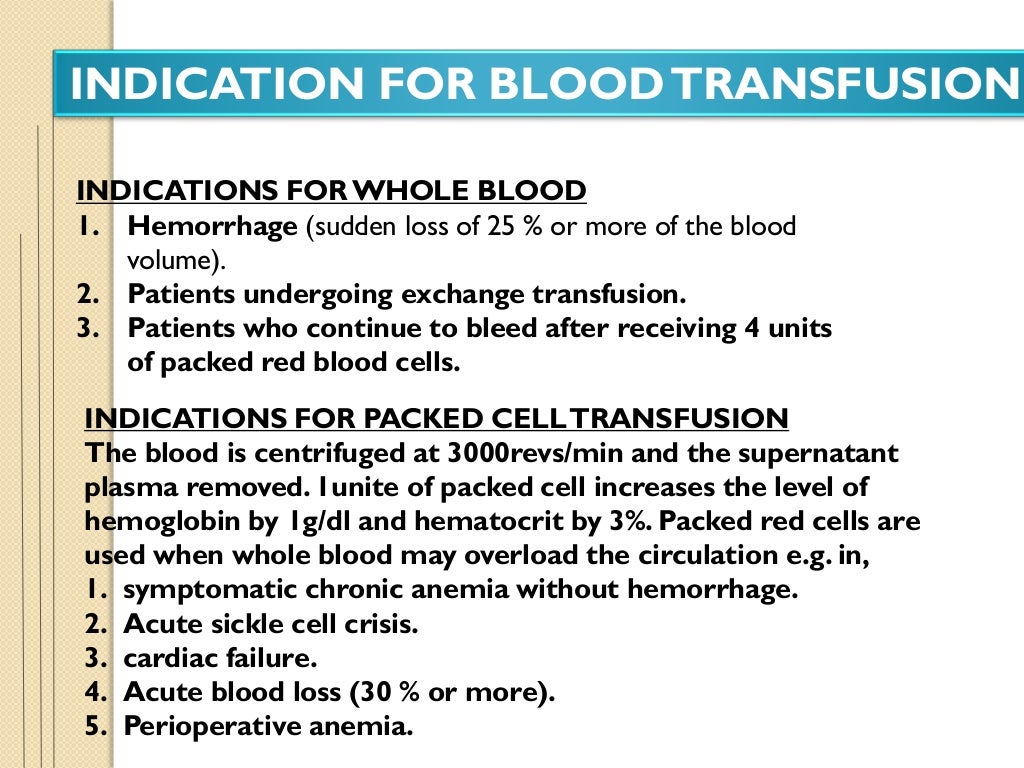 INDICATION FOR BLOOD TRANSFUSION

INDICATIONS FOR WHOLE BLOOD
1. Hemorrhage (sudden loss of 25 % or more of the blood volume).
2. Patients undergoing exchange transfusion.
3. Patients who continue to bleed after receiving 4 units of packed red blood cells.

INDICATIONS FOR PACKED CELL TRANSFUSION
The blood is centrifuged at 3000revs/min and the supernatant plasma removed. 1unite of packed cell increases the level of hemoglobin by 1g/dl and hematocrit by 3%. Packed red cells are used when whole blood may overload the circulation e.g. in,
1. symptomatic chronic anemia without hemorrhage.
2. Acute sickle cell crisis.
3. cardiac failure.
4. Acute blood loss (30 % or more).
5. Perioperative anemia.